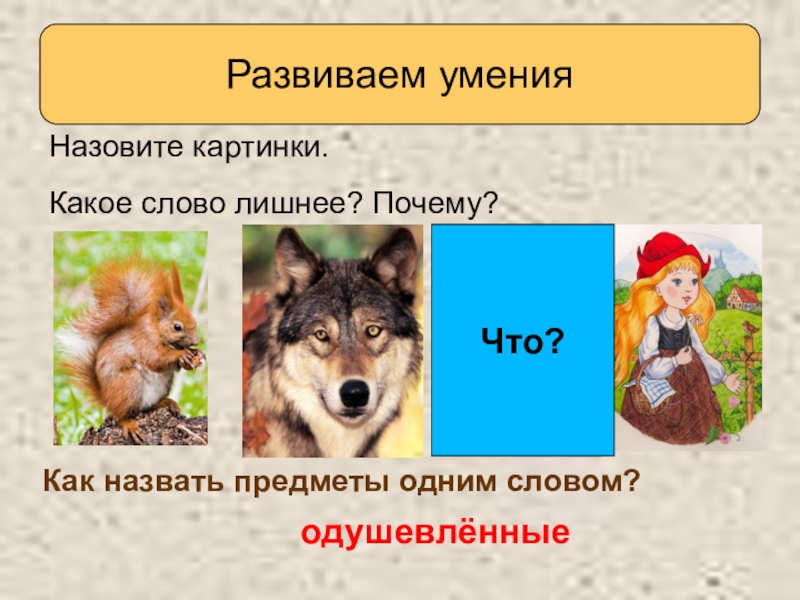 Развиваем умения

Назовите картинки.

Какое слово лишнее? Почему?

Что?

Как назвать предметы одним словом?

одушевлённые